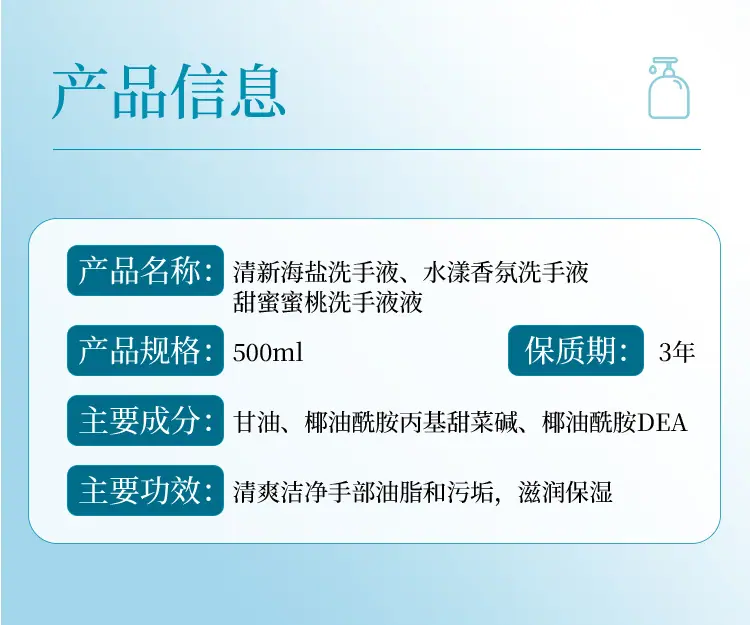 产品信息

产品名称: 清新海盐洗手液、水漾香氛洗手液
甜蜜蜜桃洗手液液

产品规格: 500ml

保质期: 3年

主要成分: 甘油、椰油酰胺丙基甜菜碱、椰油酰胺DEA

主要功效: 清爽洁净手部油脂和污垢，滋润保湿